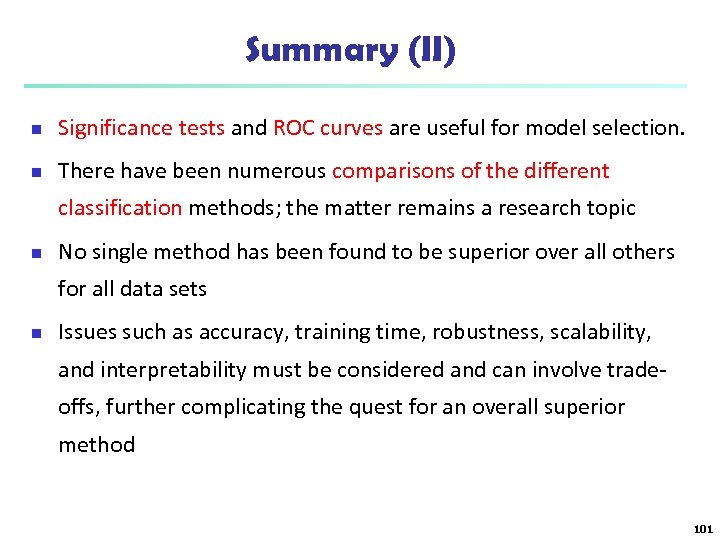 Summary (II)

- Significance tests and ROC curves are useful for model selection.
- There have been numerous comparisons of the different classification methods; the matter remains a research topic
- No single method has been found to be superior over all others for all data sets
- Issues such as accuracy, training time, robustness, scalability, and interpretability must be considered and can involve trade-offs, further complicating the quest for an overall superior method

101